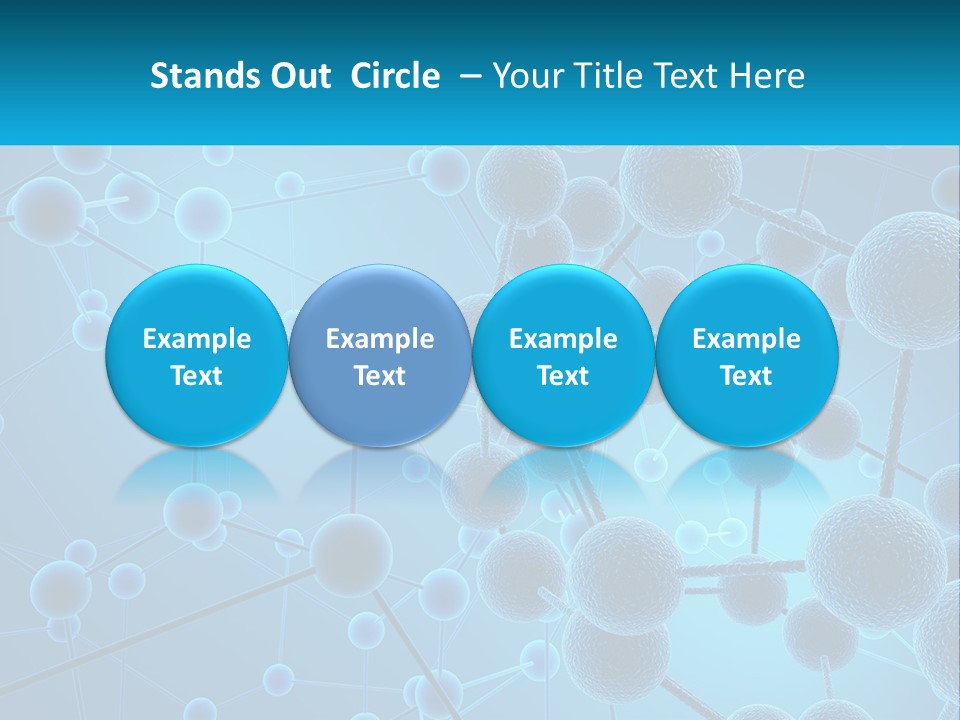 Stands Out Circle – Your Title Text Here

Example Text

Example Text

Example Text

Example Text